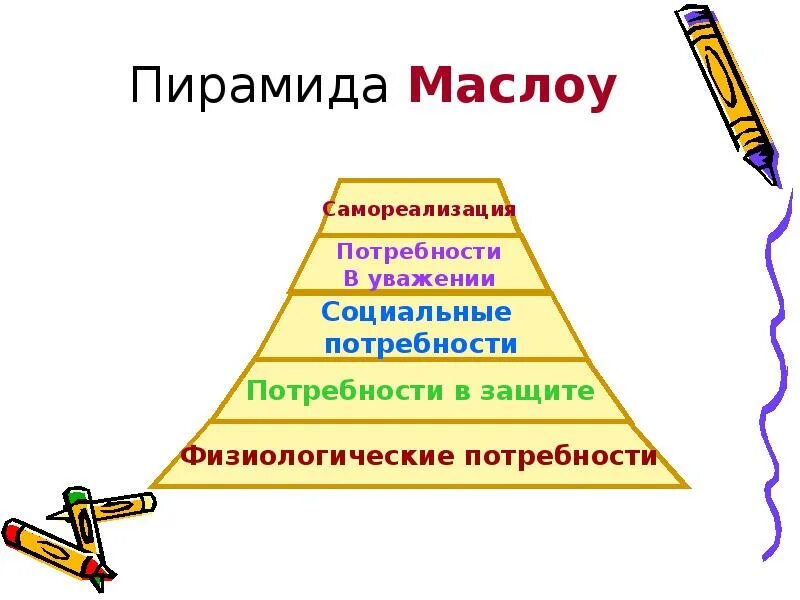 Пирамида Маслоу

Самореализация

Потребности
В уважении

Социальные
потребности

Потребности в защите

Физиологические потребности